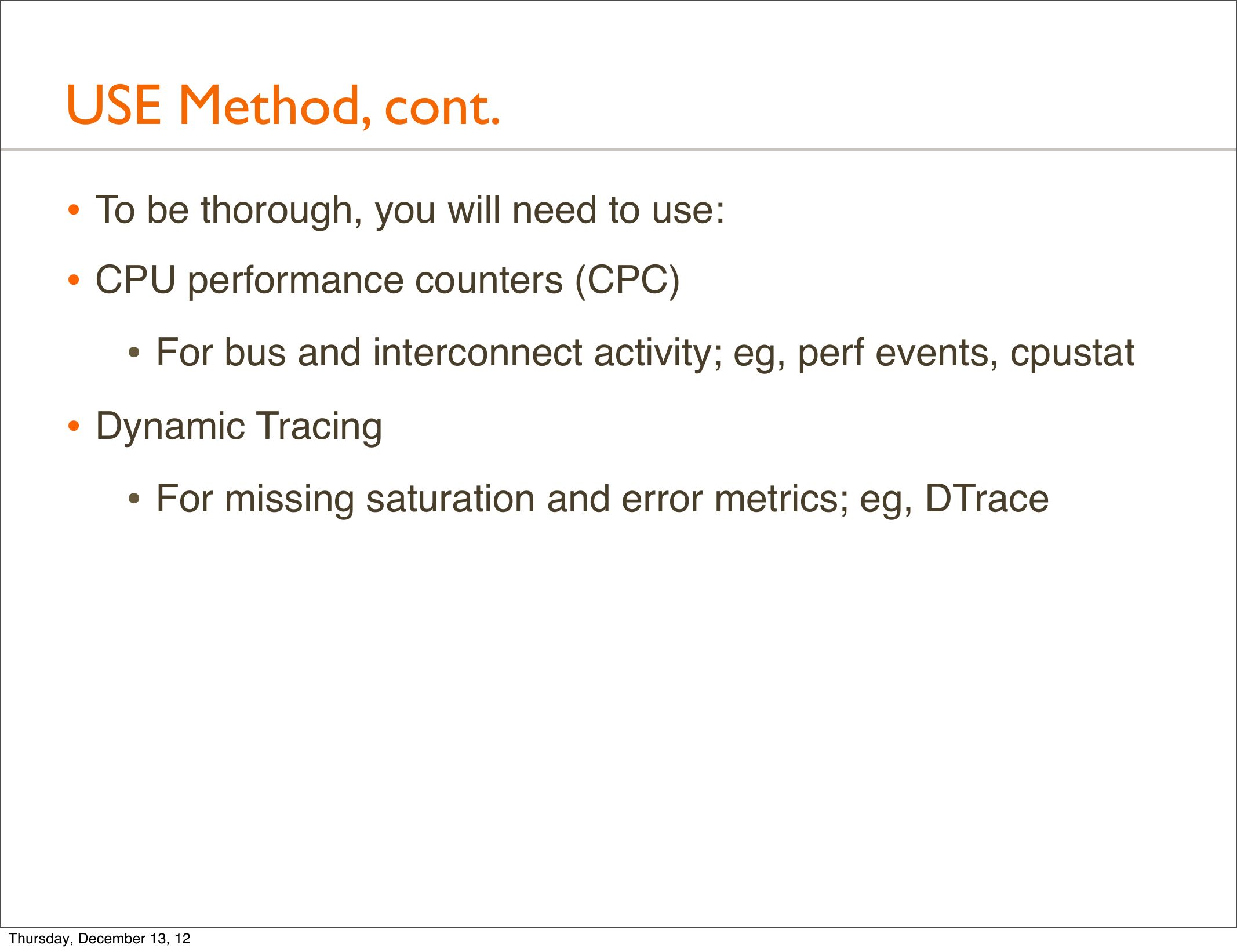 USE Method, cont.

• To be thorough, you will need to use:

• CPU performance counters (CPC)

• For bus and interconnect activity; eg, perf events, cpustat

• Dynamic Tracing

• For missing saturation and error metrics; eg, DTrace

Thursday, December 13, 12